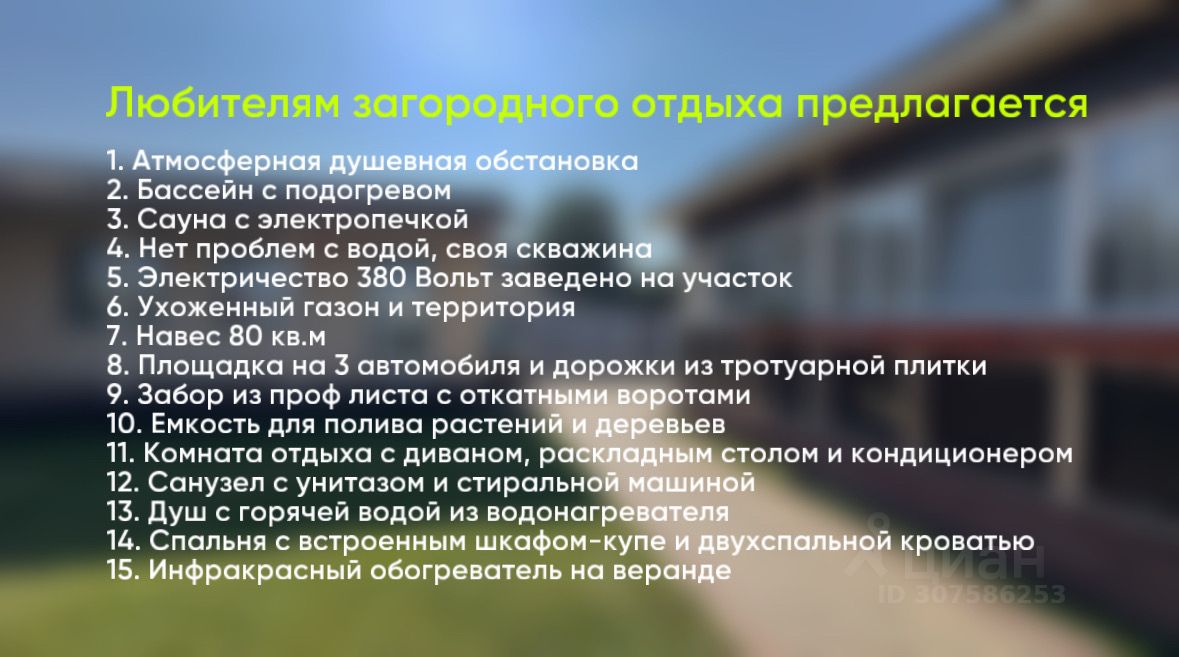 Любителям загородного отдыха предлагается

1. Атмосферная душевная обстановка
2. Бассейн с подогревом
3. Сауна с электропечкой
4. Нет проблем с водой, своя скважина
5. Электричество 380 Вольт заведено на участок
6. Ухоженный газон и территория
7. Навес 80 кв.м
8. Площадка на 3 автомобиля и дорожки из тротуарной плитки
9. Забор из проф листа с откатными воротами
10. Емкость для полива растений и деревьев
11. Комната отдыха с диваном, раскладным столом и кондиционером
12. Санузел с унитазом и стиральной машиной
13. Душ с горячей водой из водонагревателя
14. Спальня с встроенным шкафом-купе и двухспальной кроватью
15. Инфракрасный обогреватель на веранде

циан
ID 307586253